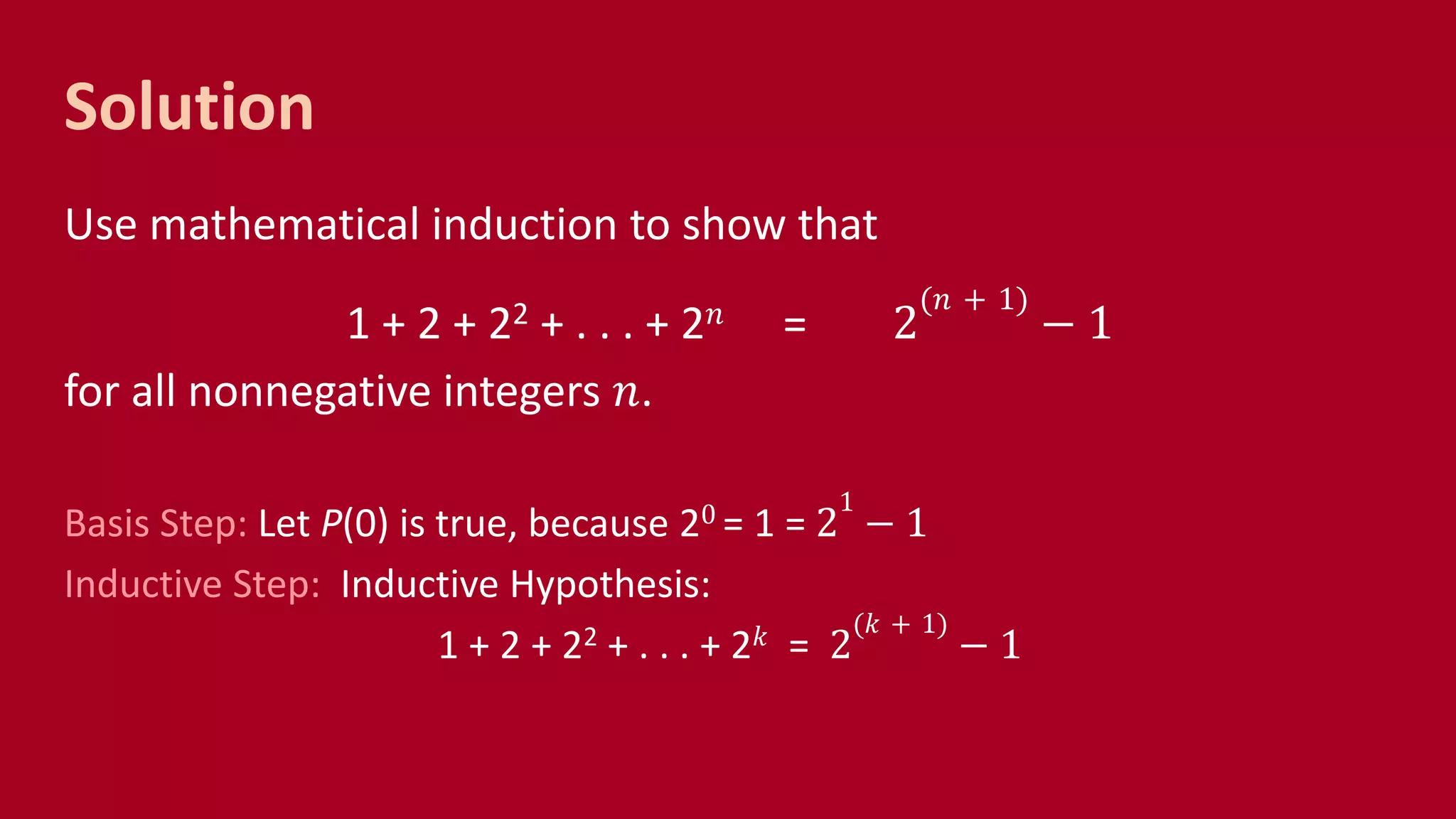 Solution

Use mathematical induction to show that

$1 + 2 + 2^2 + . . . + 2^n = 2^{(n+1)} - 1$

for all nonnegative integers $n$.

Basis Step: Let $P(0)$ is true, because $2^0 = 1 = 2^1 - 1$

Inductive Step: Inductive Hypothesis:

$1 + 2 + 2^2 + . . . + 2^k = 2^{(k+1)} - 1$